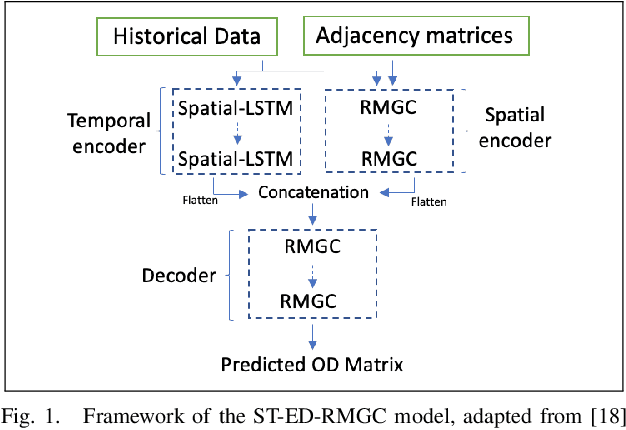 Historical Data

Adjacency matrices

Temporal encoder

Spatial-LSTM

Spatial-LSTM

RMGC

RMGC

Spatial encoder

Flatten

Concatenation

Flatten

Decoder

RMGC

RMGC

Predicted OD Matrix

Fig. 1. Framework of the ST-ED-RMGC model, adapted from [18]